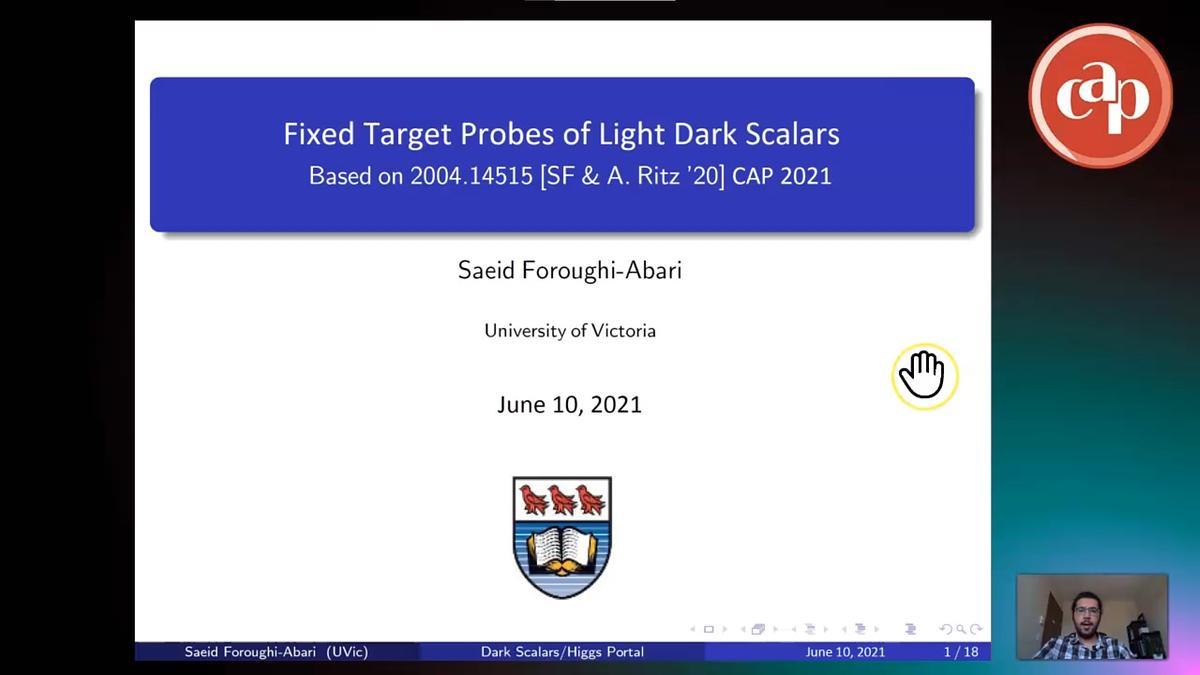 cap

Fixed Target Probes of Light Dark Scalars
Based on 2004.14515 [SF & A. Ritz '20] CAP 2021

Saeid Foroughi-Abari

University of Victoria

June 10, 2021

Saeid Foroughi-Abari (UVic) Dark Scalars/Higgs Portal June 10, 2021 1 / 18